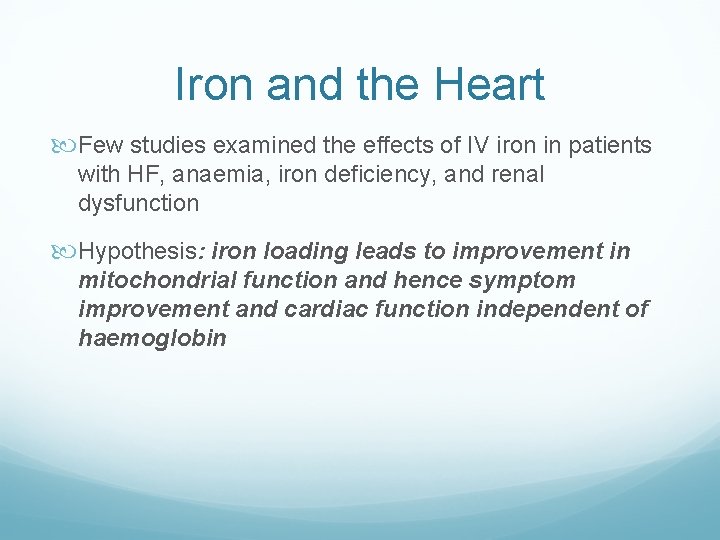 Iron and the Heart

Few studies examined the effects of IV iron in patients with HF, anaemia, iron deficiency, and renal dysfunction

Hypothesis: iron loading leads to improvement in mitochondrial function and hence symptom improvement and cardiac function independent of haemoglobin